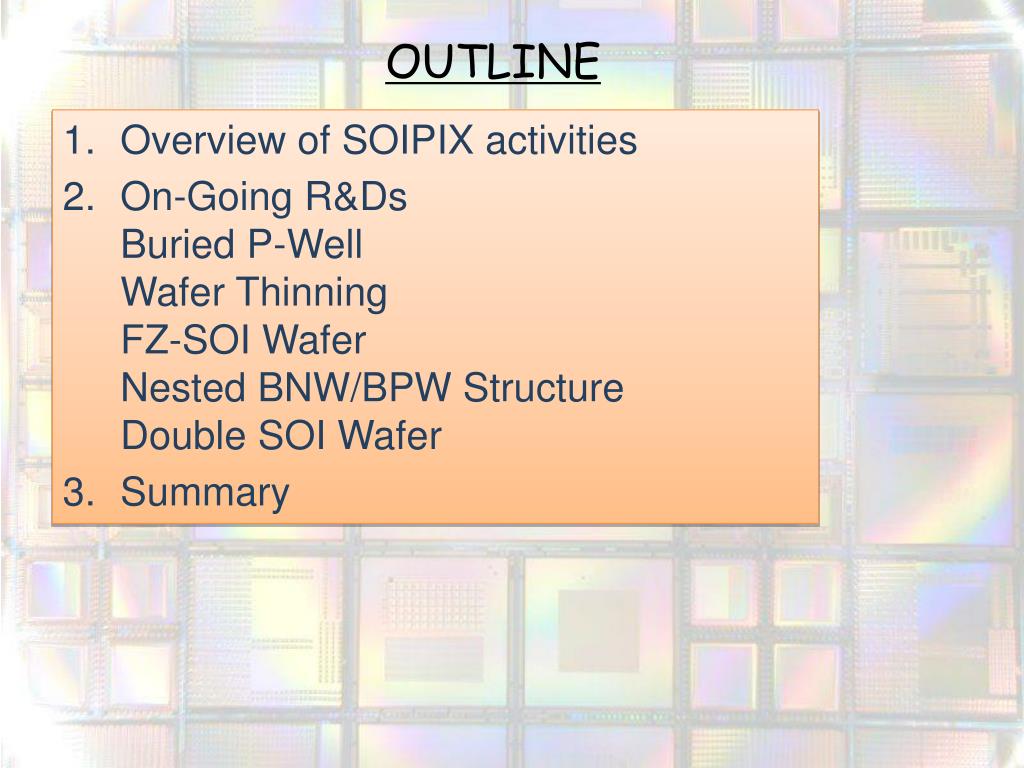 OUTLINE

1. Overview of SOIPIX activities
2. On-Going R&Ds
Buried P-Well
Wafer Thinning
FZ-SOI Wafer
Nested BNW/BPW Structure
Double SOI Wafer
3. Summary